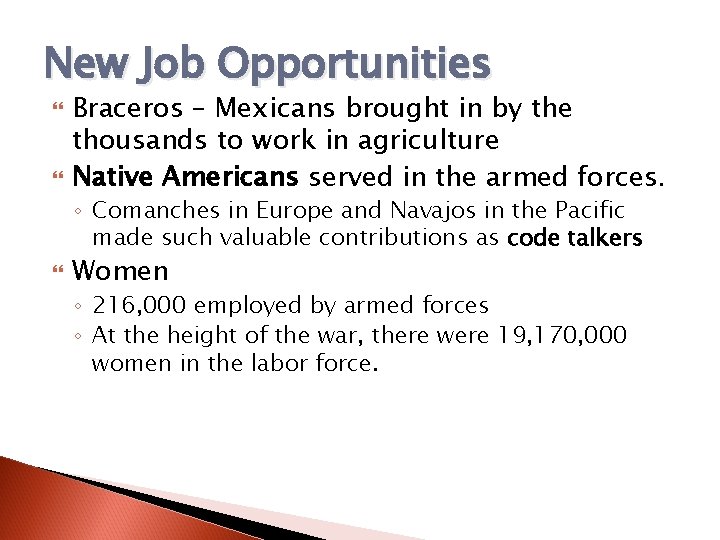 New Job Opportunities

Braceros – Mexicans brought in by the thousands to work in agriculture

Native Americans served in the armed forces.

◦ Comanches in Europe and Navajos in the Pacific made such valuable contributions as code talkers

Women

◦ 216,000 employed by armed forces

◦ At the height of the war, there were 19,170,000 women in the labor force.